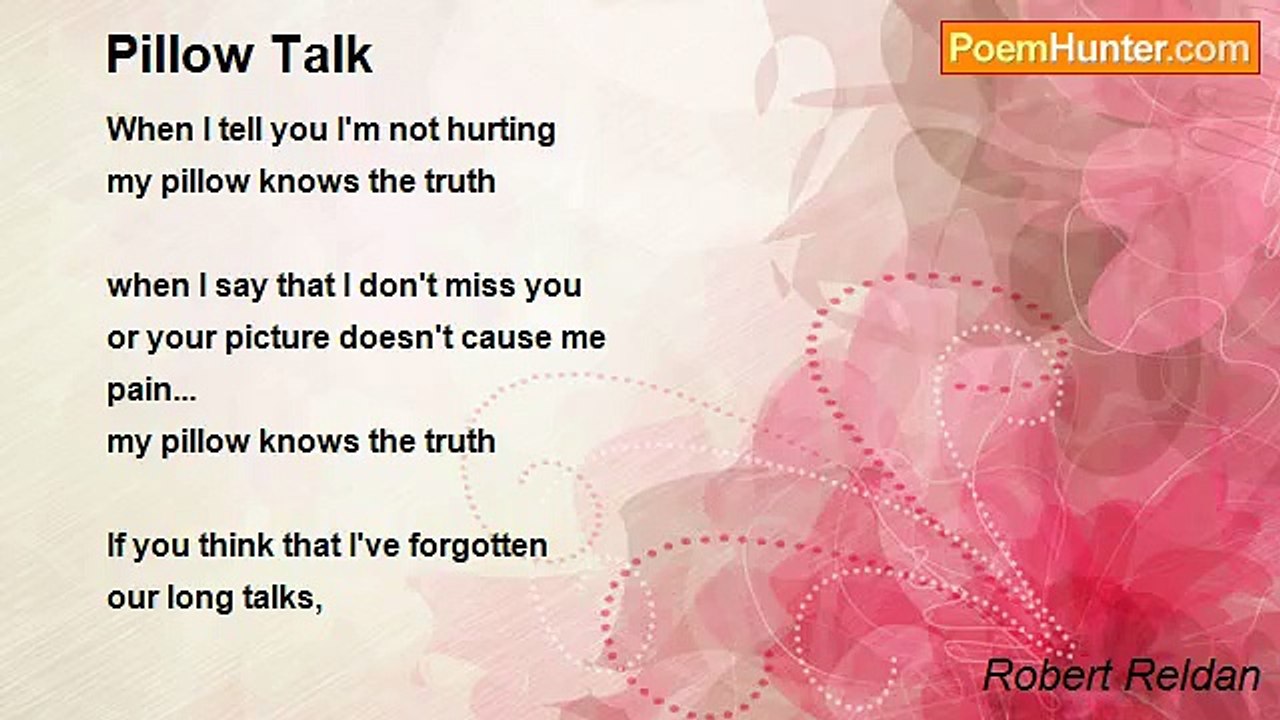 Pillow Talk

PoemHunter.com

When I tell you I'm not hurting
my pillow knows the truth

when I say that I don't miss you
or your picture doesn't cause me
pain...
my pillow knows the truth

If you think that I've forgotten
our long talks,

Robert Reldan